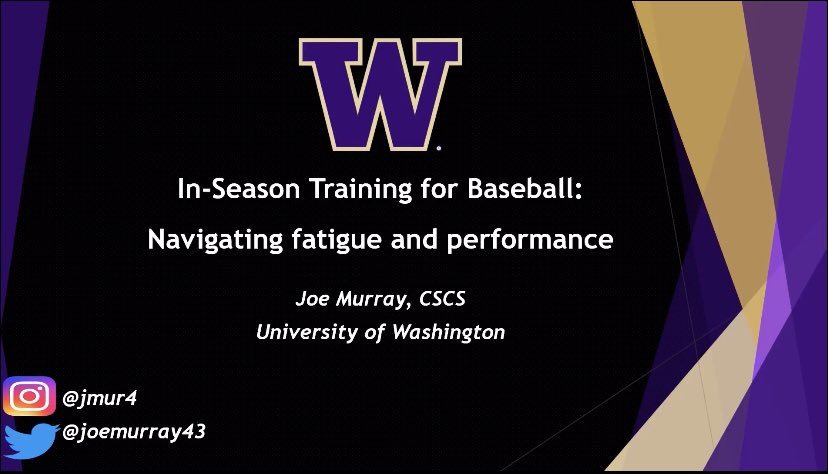 W

In-Season Training for Baseball:

Navigating fatigue and performance

Joe Murray, CSCS
University of Washington

@jmur4
@joemurray43